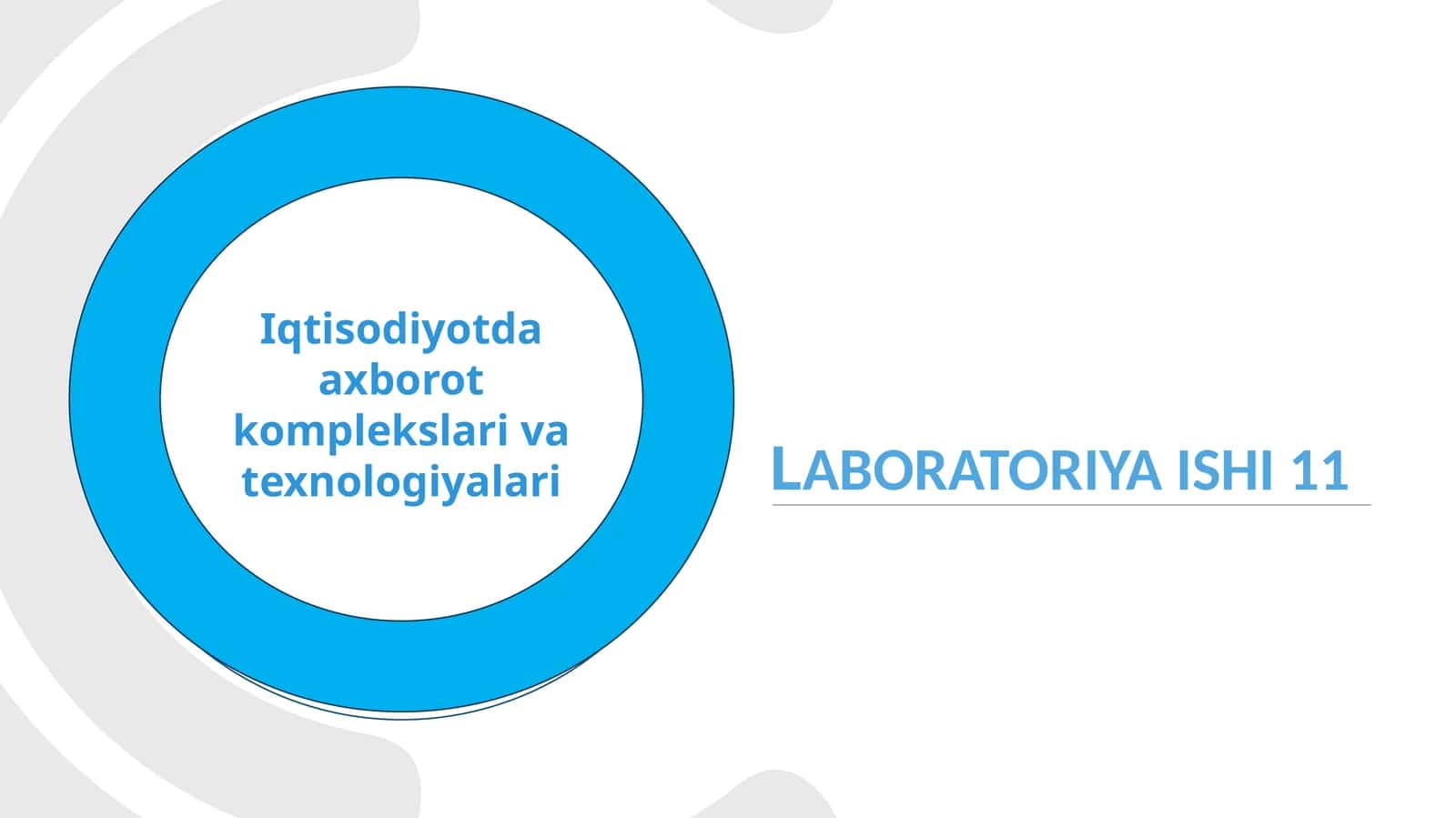 Iqtisodiyotda axborot komplekslari va texnologiyalari

LABORATORIYA ISHI 11